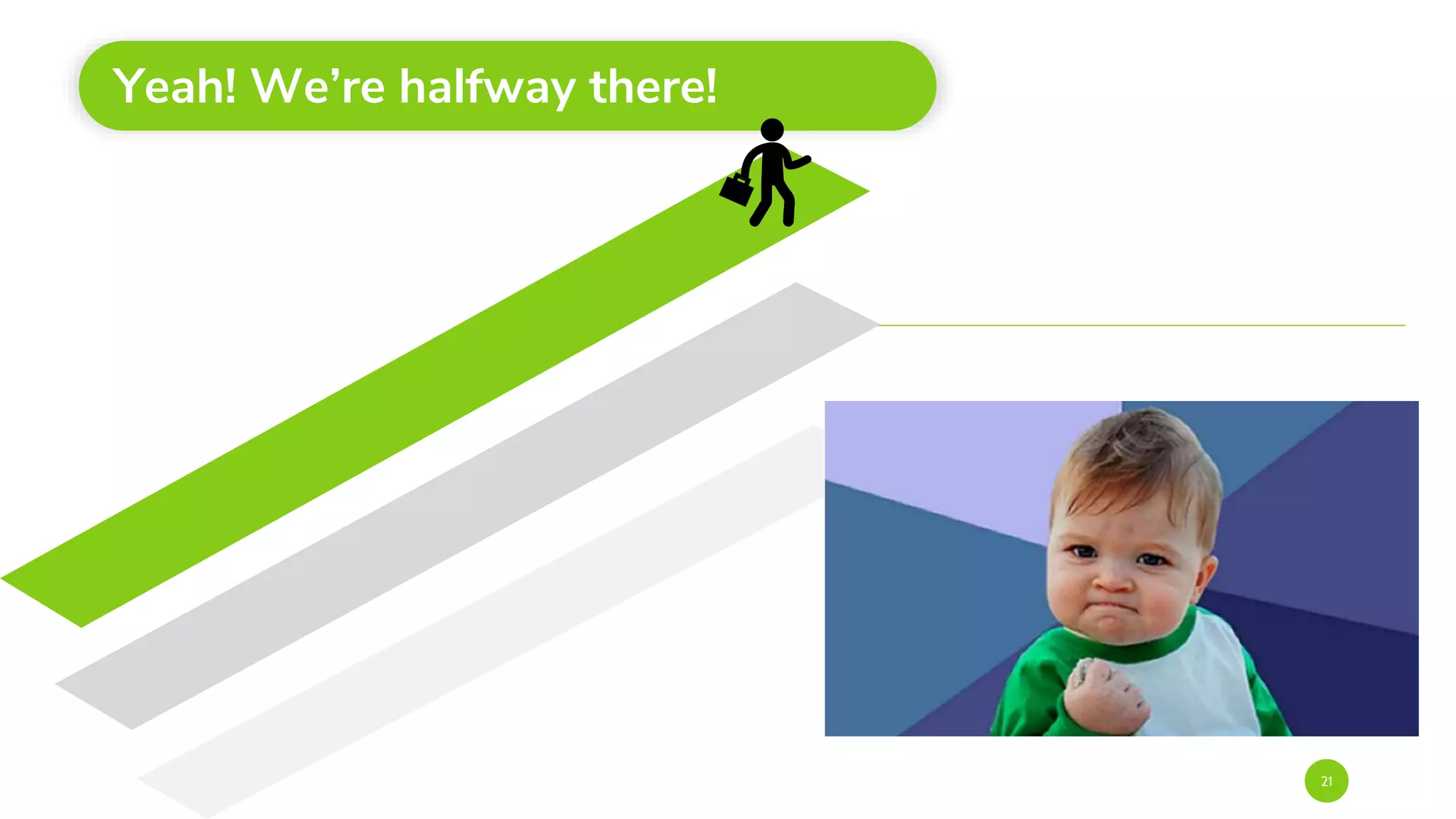 Yeah! We’re halfway there!

21